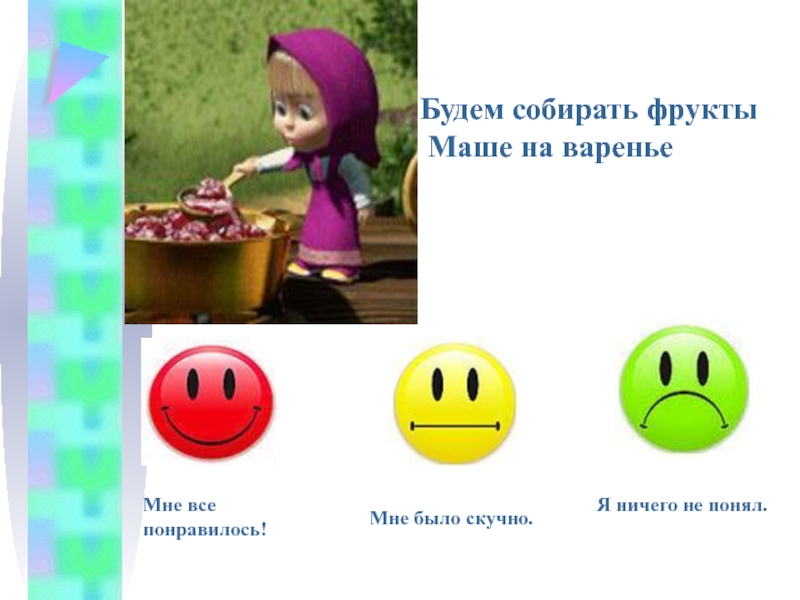 Будем собирать фрукты
Маше на варенье

Мне все понравилось!

Мне было скучно.

Я ничего не понял.